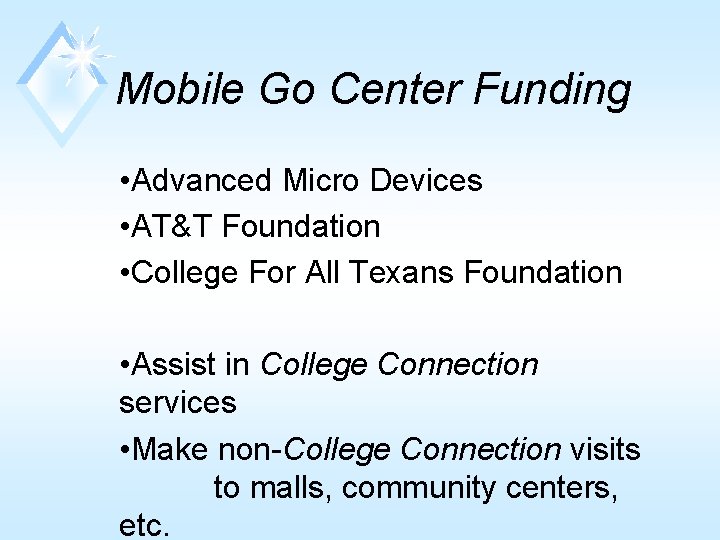 Mobile Go Center Funding

•Advanced Micro Devices
•AT&T Foundation
•College For All Texans Foundation

•Assist in College Connection services
•Make non-College Connection visits to malls, community centers, etc.